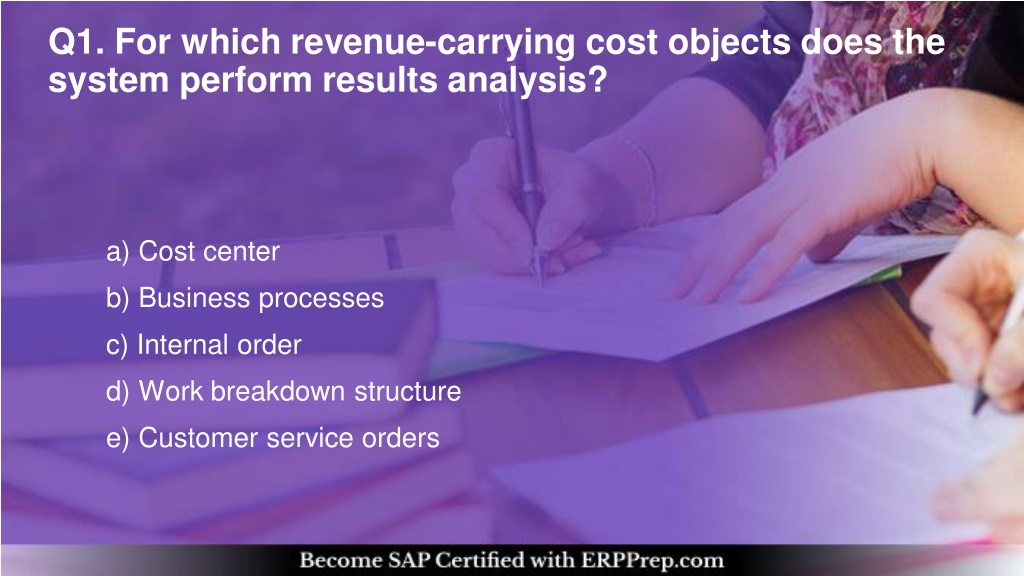 Q1. For which revenue-carrying cost objects does the system perform results analysis?

a) Cost center
b) Business processes
c) Internal order
d) Work breakdown structure
e) Customer service orders

Become SAP Certified with ERPPrep.com